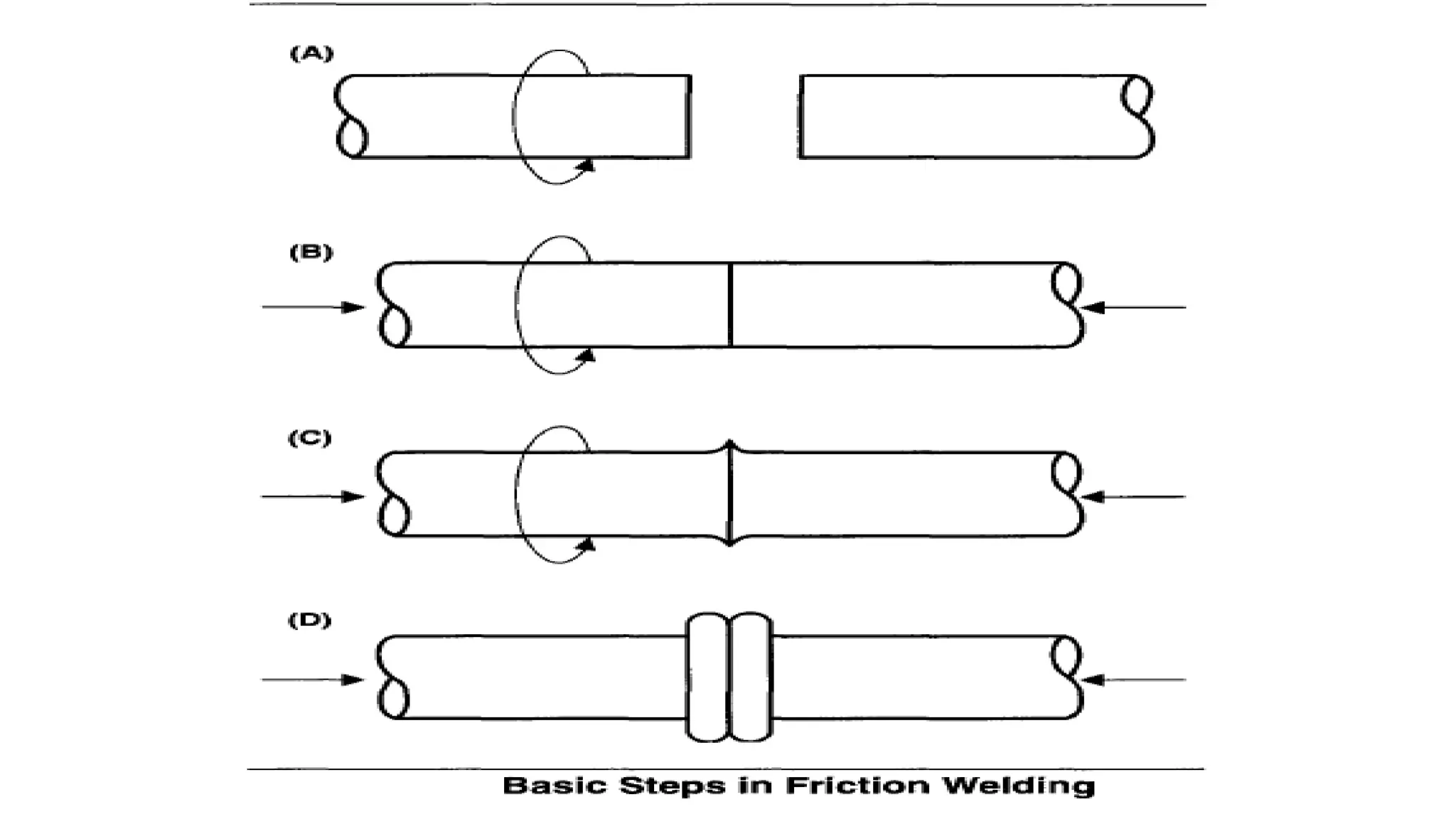 (A)

(B)

(C)

(D)

Basic Steps in Friction Welding